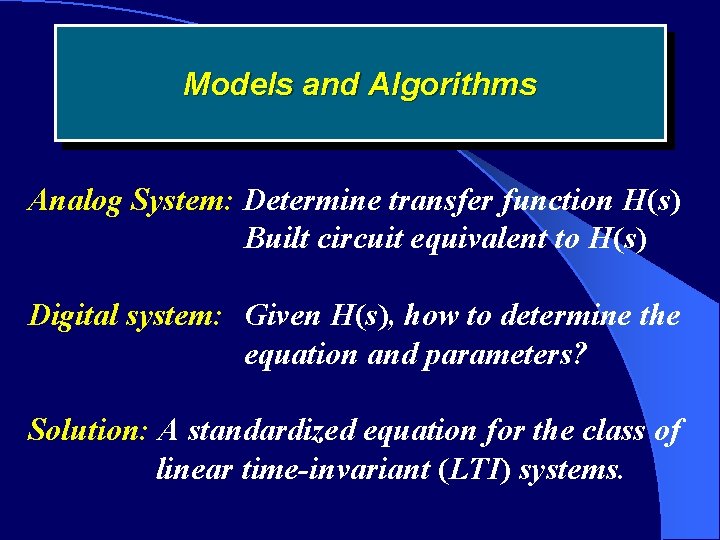 Models and Algorithms

Analog System: Determine transfer function H(s)
Built circuit equivalent to H(s)

Digital system: Given H(s), how to determine the equation and parameters?

Solution: A standardized equation for the class of linear time-invariant (LTI) systems.